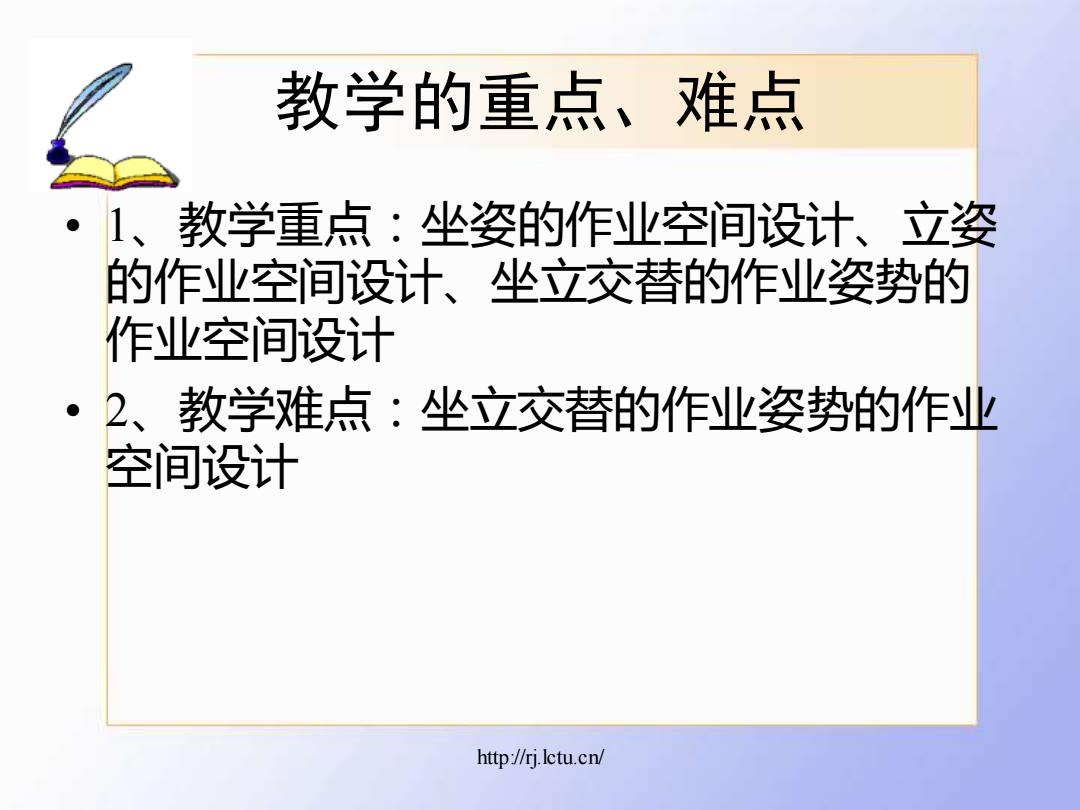 教学的重点、难点

• 1、教学重点：坐姿的作业空间设计、立姿的作业空间设计、坐立交替的作业姿势的作业空间设计
• 2、教学难点：坐立交替的作业姿势的作业空间设计

http://rj.lctu.cn/